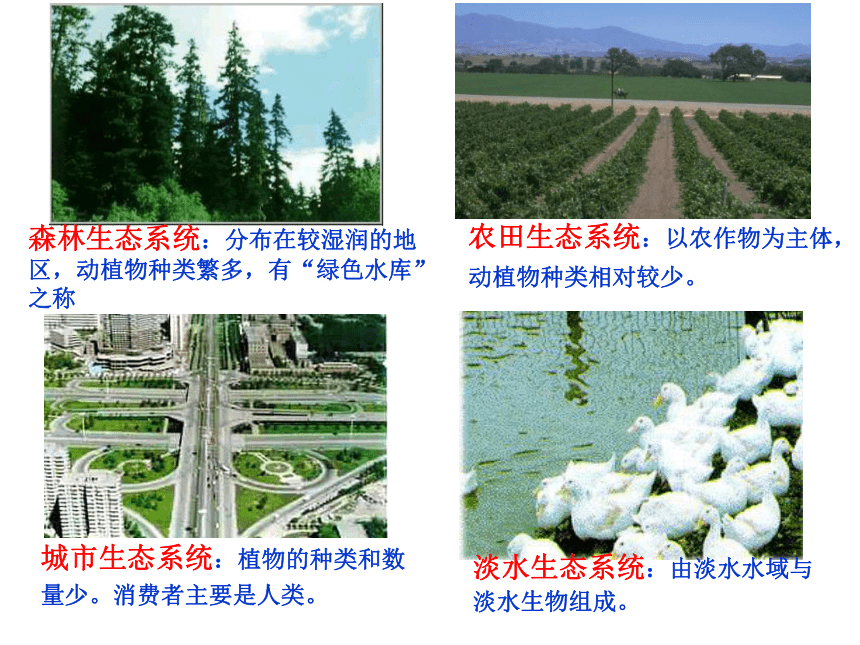 森林生态系统：分布在较湿润的地区，动植物种类繁多，有“绿色水库”之称

农田生态系统：以农作物为主体，动植物种类相对较少。

城市生态系统：植物的种类和数量少。消费者主要是人类。

淡水生态系统：由淡水水域与淡水生物组成。